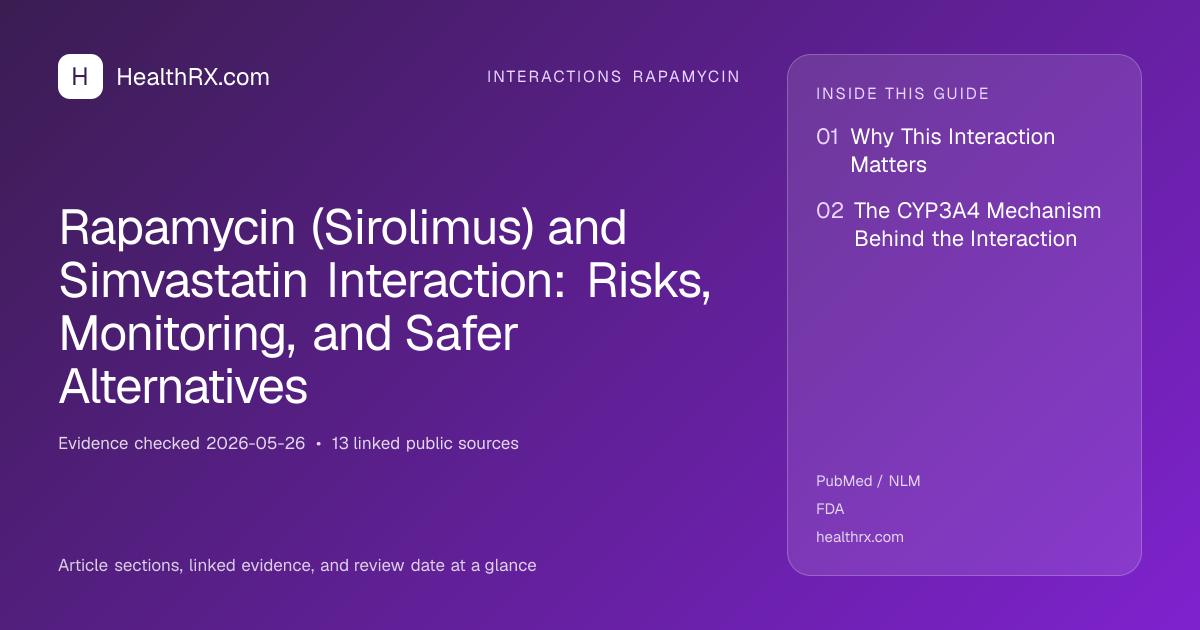 H HealthRX.com

INTERACTIONS RAPAMYCIN

Rapamycin (Sirolimus) and Simvastatin Interaction: Risks, Monitoring, and Safer Alternatives

Evidence checked 2026-05-26 • 13 linked public sources

Article sections, linked evidence, and review date at a glance

INSIDE THIS GUIDE

01 Why This Interaction Matters

02 The CYP3A4 Mechanism Behind the Interaction

PubMed / NLM

FDA

healthrx.com